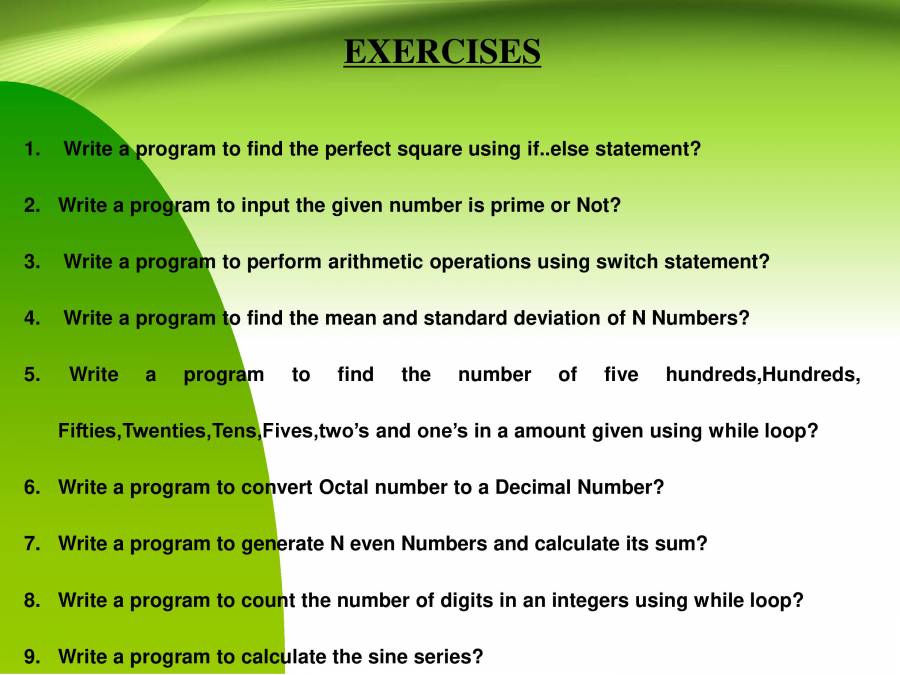 EXERCISES

1. Write a program to find the perfect square using if..else statement?

2. Write a program to input the given number is prime or Not?

3. Write a program to perform arithmetic operations using switch statement?

4. Write a program to find the mean and standard deviation of N Numbers?

5. Write a program to find the number of five hundreds,Hundreds, Fifties,Twenties,Tens,Fives,two's and one's in a amount given using while loop?

6. Write a program to convert Octal number to a Decimal Number?

7. Write a program to generate N even Numbers and calculate its sum?

8. Write a program to count the number of digits in an integers using while loop?

9. Write a program to calculate the sine series?